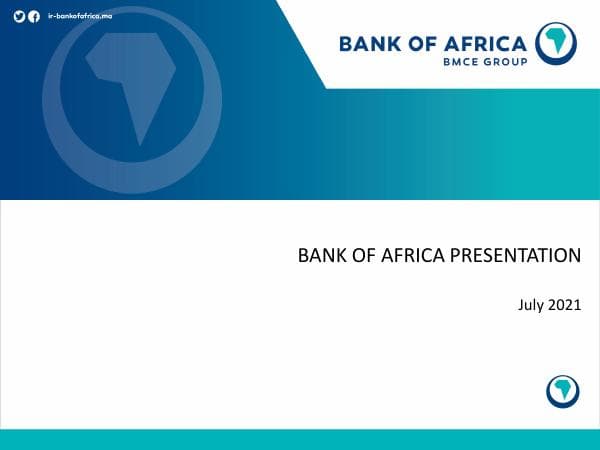 ir-bankofafrica.ma

BANK OF AFRICA
BMCE GROUP

BANK OF AFRICA PRESENTATION

July 2021